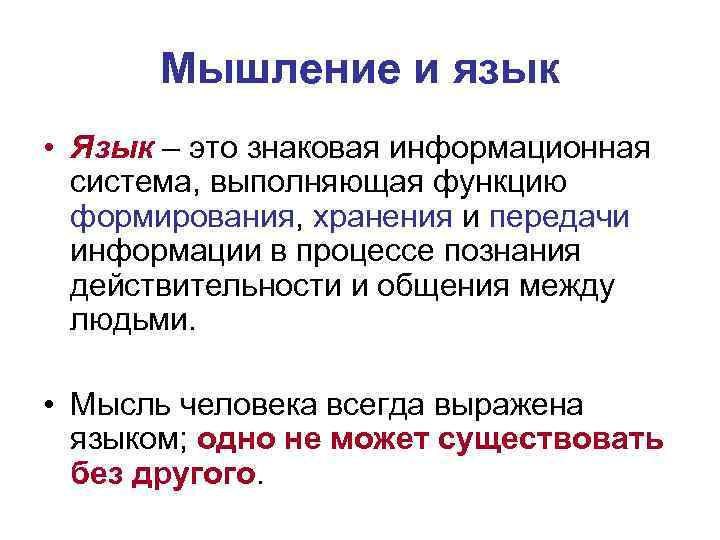 Мышление и язык

• Язык – это знаковая информационная система, выполняющая функцию формирования, хранения и передачи информации в процессе познания действительности и общения между людьми.

• Мысль человека всегда выражена языком; одно не может существовать без другого.